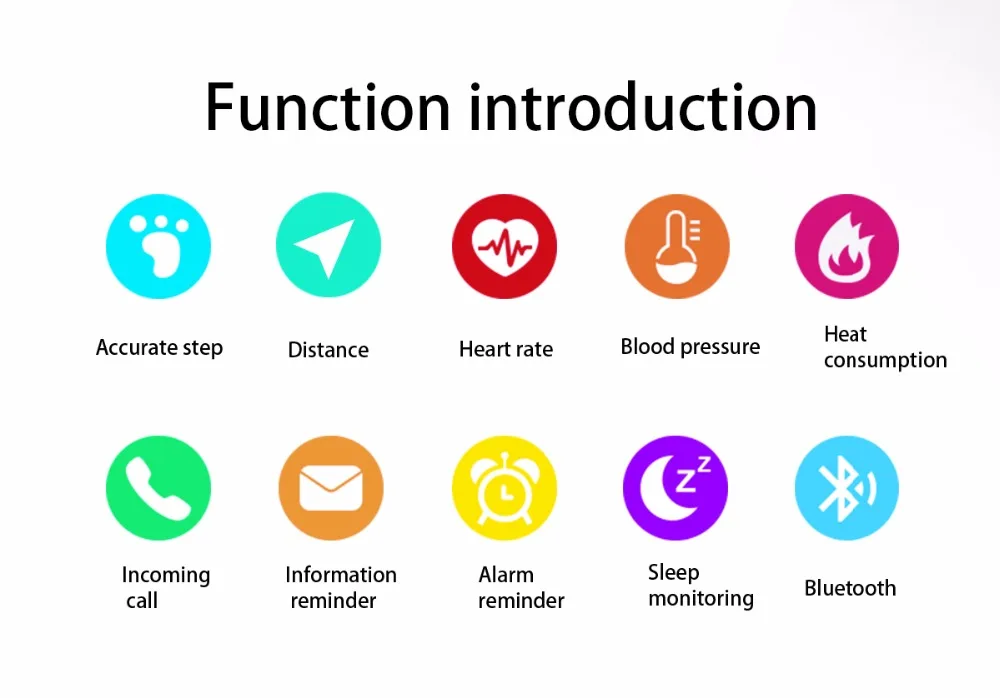 Function introduction

Accurate step

Distance

Heart rate

Blood pressure

Heat consumption

Incoming call

Information reminder

Alarm reminder

Sleep monitoring

Bluetooth